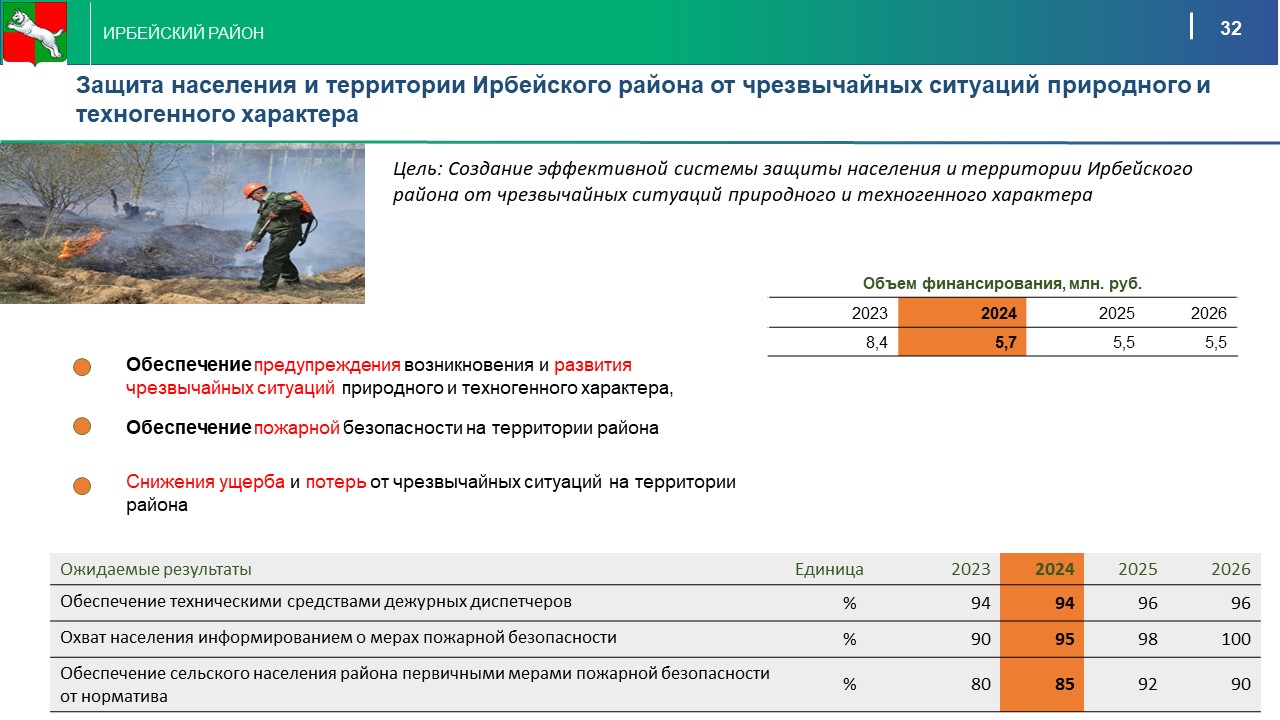 ИРБЕЙСКИЙ РАЙОН

32

Защита населения и территории Ирбейского района от чрезвычайных ситуаций природного и техногенного характера

Цель: Создание эффективной системы защиты населения и территории Ирбейского района от чрезвычайных ситуаций природного и техногенного характера

Объем финансирования, млн. руб.

| 2023 | 2024 | 2025 | 2026 |
|---|---|---|---|
| 8,4 | 5,7 | 5,5 | 5,5 |

Обеспечение предупреждения возникновения и развития чрезвычайных ситуаций природного и техногенного характера,

Обеспечение пожарной безопасности на территории района

Снижения ущерба и потерь от чрезвычайных ситуаций на территории района

| Ожидаемые результаты | Единица | 2023 | 2024 | 2025 | 2026 |
|---|---|---|---|---|---|
| Обеспечение техническими средствами дежурных диспетчеров | % | 94 | 94 | 96 | 96 |
| Охват населения информированием о мерах пожарной безопасности | % | 90 | 95 | 98 | 100 |
| Обеспечение сельского населения района первичными мерами пожарной безопасности от норматива | % | 80 | 85 | 92 | 90 |